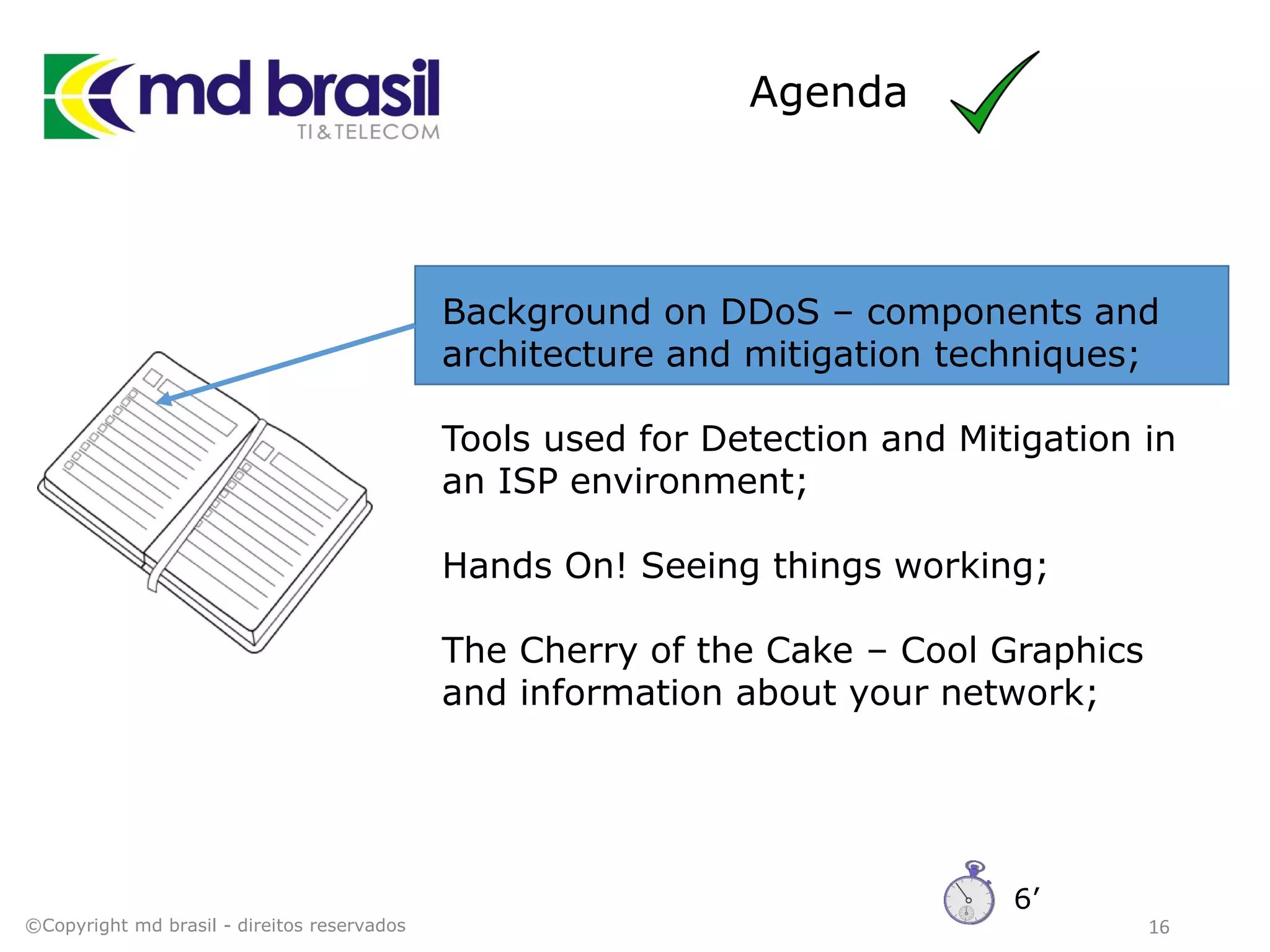 md brasil
TI&TELECOM

Agenda

Background on DDoS – components and architecture and mitigation techniques;

Tools used for Detection and Mitigation in an ISP environment;

Hands On! Seeing things working;

The Cherry of the Cake – Cool Graphics and information about your network;

6’

©Copyright md brasil - direitos reservados

16